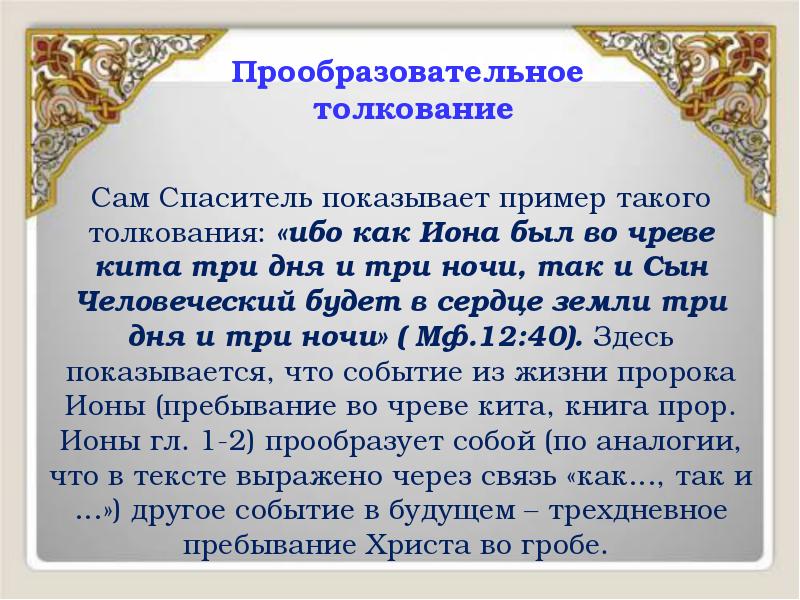 Прообразовательное толкование

Сам Спаситель показывает пример такого толкования: «ибо как Иона был во чреве кита три дня и три ночи, так и Сын Человеческий будет в сердце земли три дня и три ночи» ( Мф.12:40). Здесь показывается, что событие из жизни пророка Ионы (пребывание во чреве кита, книга прор. Ионы гл. 1-2) прообразует собой (по аналогии, что в тексте выражено через связь «как…, так и …») другое событие в будущем – трехдневное пребывание Христа во гробе.